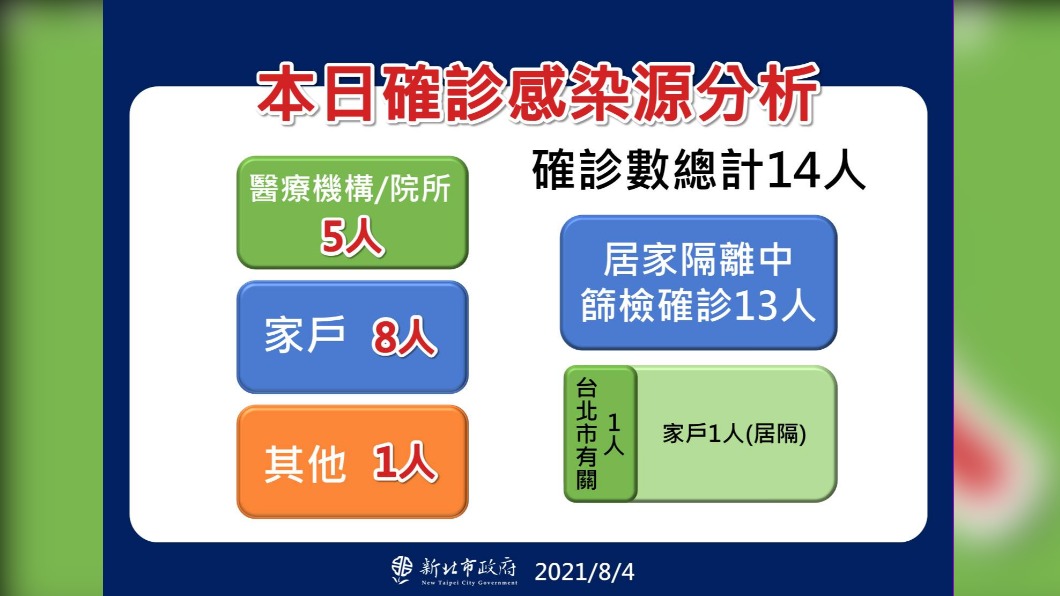 本日確診感染源分析

醫療機構/院所
5人

家戶 8人

其他 1人

確診數總計14人

居家隔離中
篩檢確診13人

台北市有關 1人

家戶1人(居隔)

新北市政府
New Taipei City Government
2021/8/4